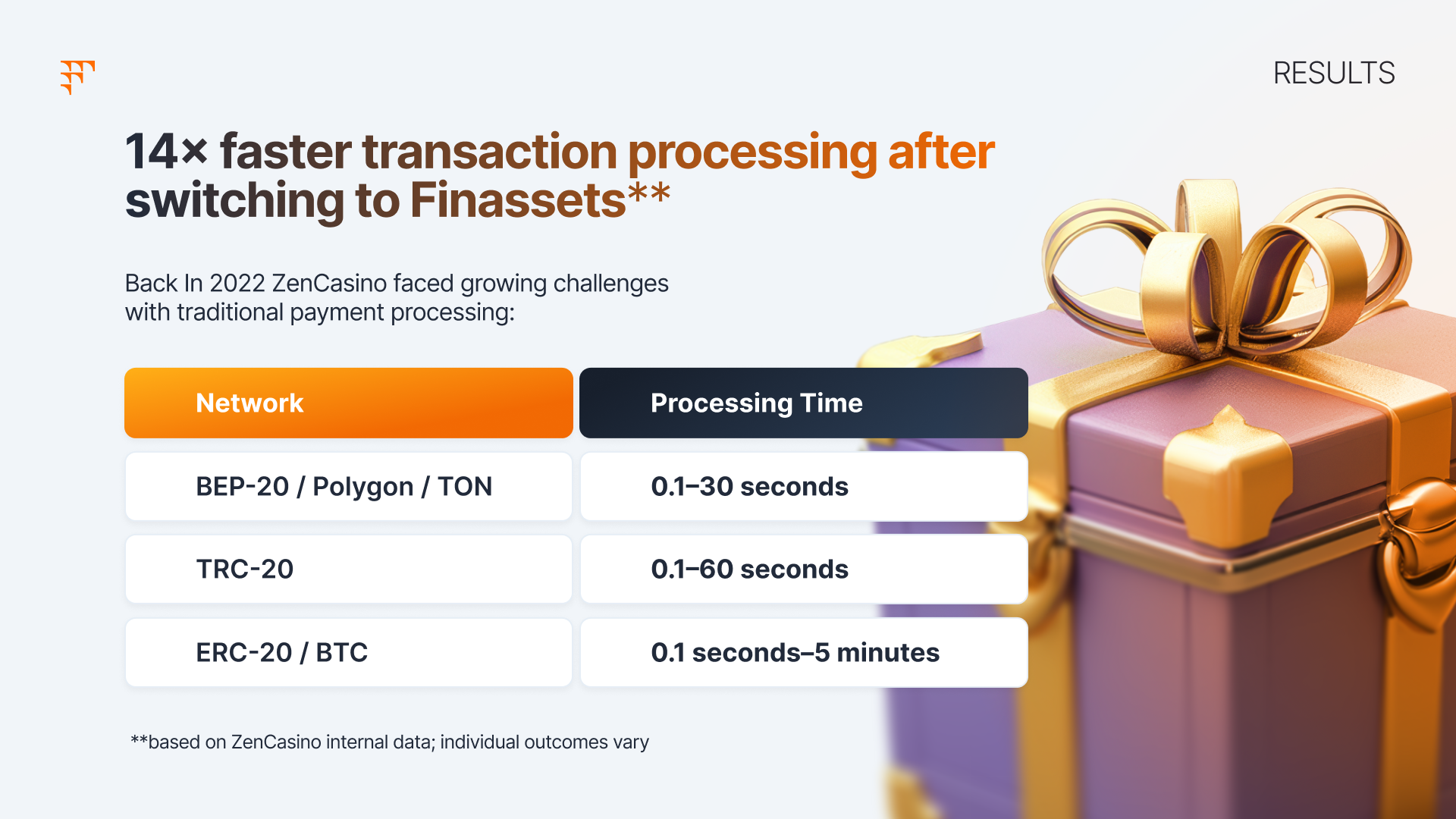 RESULTS

14× faster transaction processing after switching to Finassets**

Back In 2022 ZenCasino faced growing challenges with traditional payment processing:

| Network | Processing Time |
|---|---|
| BEP-20 / Polygon / TON | 0.1–30 seconds |
| TRC-20 | 0.1–60 seconds |
| ERC-20 / BTC | 0.1 seconds–5 minutes |

**based on ZenCasino internal data; individual outcomes vary